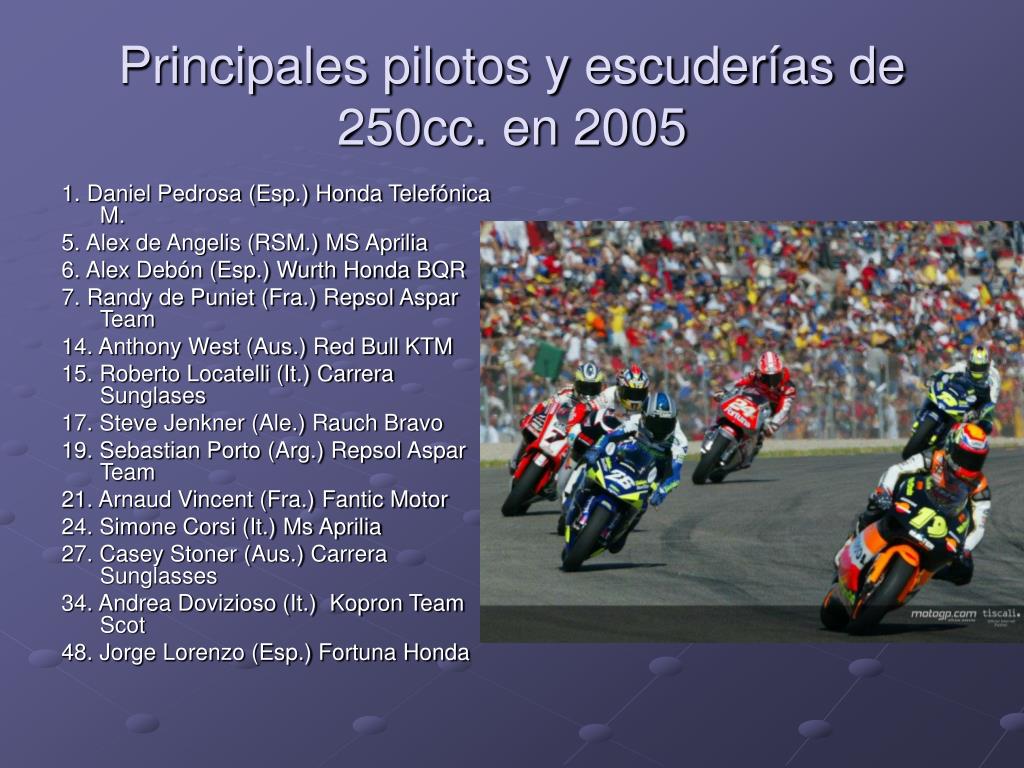 Principales pilotos y escuderías de 250cc. en 2005

1. Daniel Pedrosa (Esp.) Honda Telefónica M.
5. Alex de Angelis (RSM.) MS Aprilia
6. Alex Debón (Esp.) Wurth Honda BQR
7. Randy de Puniet (Fra.) Repsol Aspar Team
14. Anthony West (Aus.) Red Bull KTM
15. Roberto Locatelli (It.) Carrera Sunglases
17. Steve Jenkner (Ale.) Rauch Bravo
19. Sebastian Porto (Arg.) Repsol Aspar Team
21. Arnaud Vincent (Fra.) Fantic Motor
24. Simone Corsi (It.) Ms Aprilia
27. Casey Stoner (Aus.) Carrera Sunglasses
34. Andrea Dovizioso (It.) Kopron Team Scot
48. Jorge Lorenzo (Esp.) Fortuna Honda

7
24
26
19
motogp.com
tiscali.